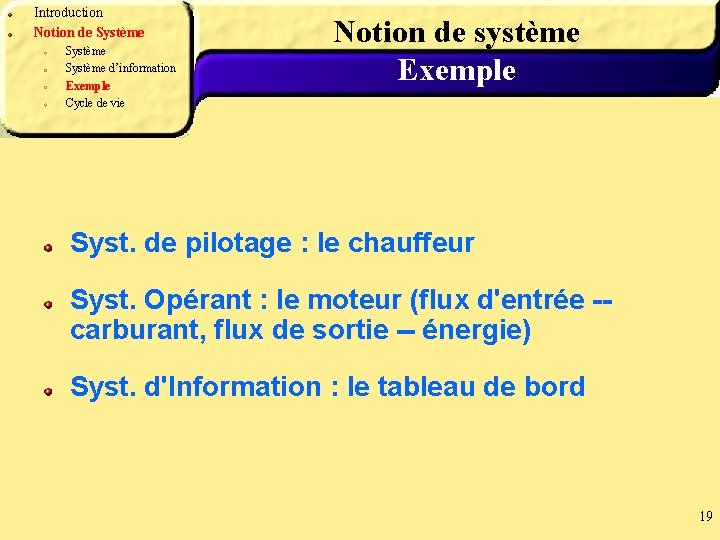 Introduction
Notion de Système
Système
Système d'information
Exemple
Cycle de vie

Notion de système
Exemple

Syst. de pilotage : le chauffeur

Syst. Opérant : le moteur (flux d'entrée -- carburant, flux de sortie -- énergie)

Syst. d'Information : le tableau de bord

19